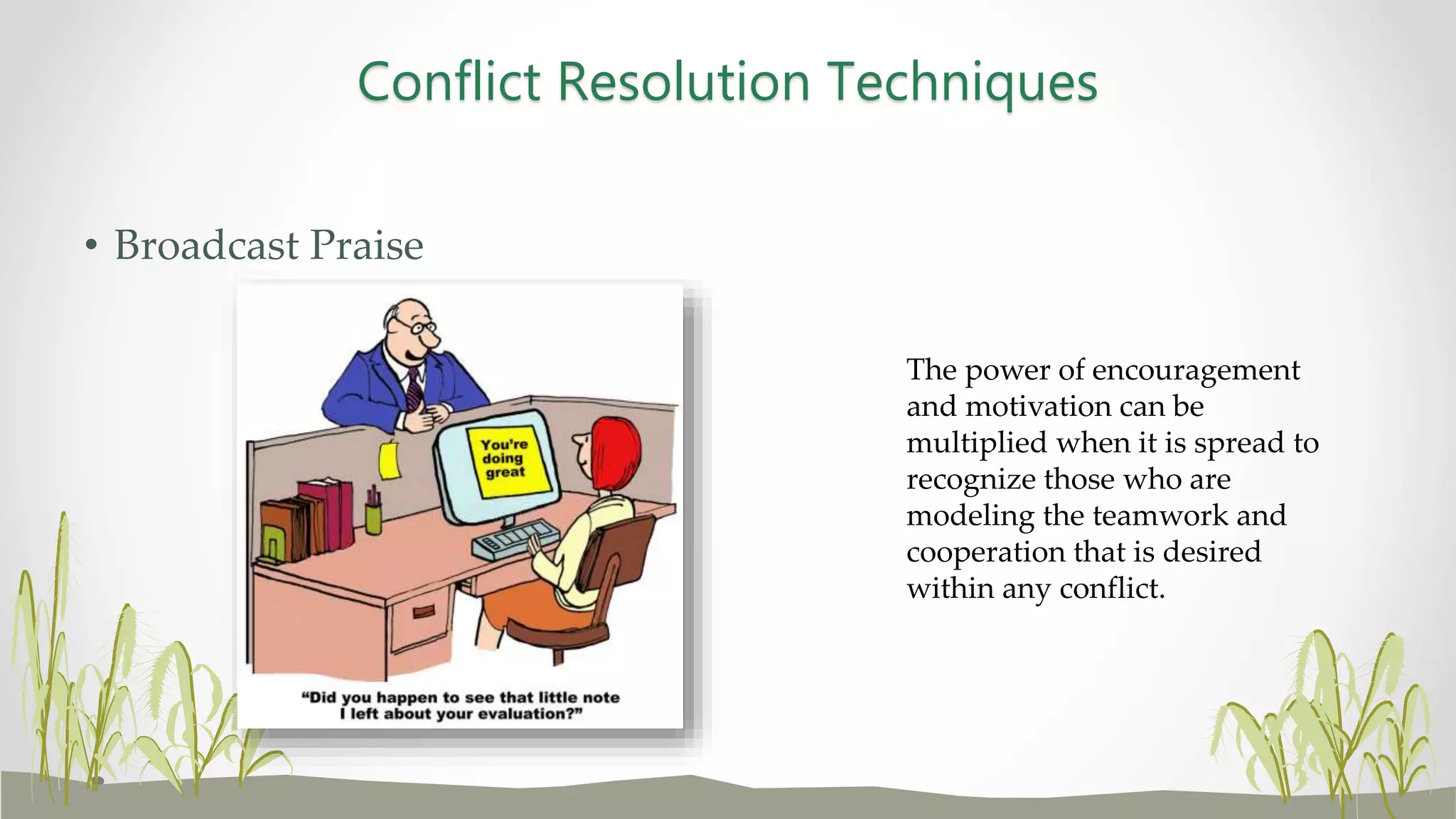 Conflict Resolution Techniques

• Broadcast Praise

You're doing great

"Did you happen to see that little note I left about your evaluation?"

The power of encouragement and motivation can be multiplied when it is spread to recognize those who are modeling the teamwork and cooperation that is desired within any conflict.